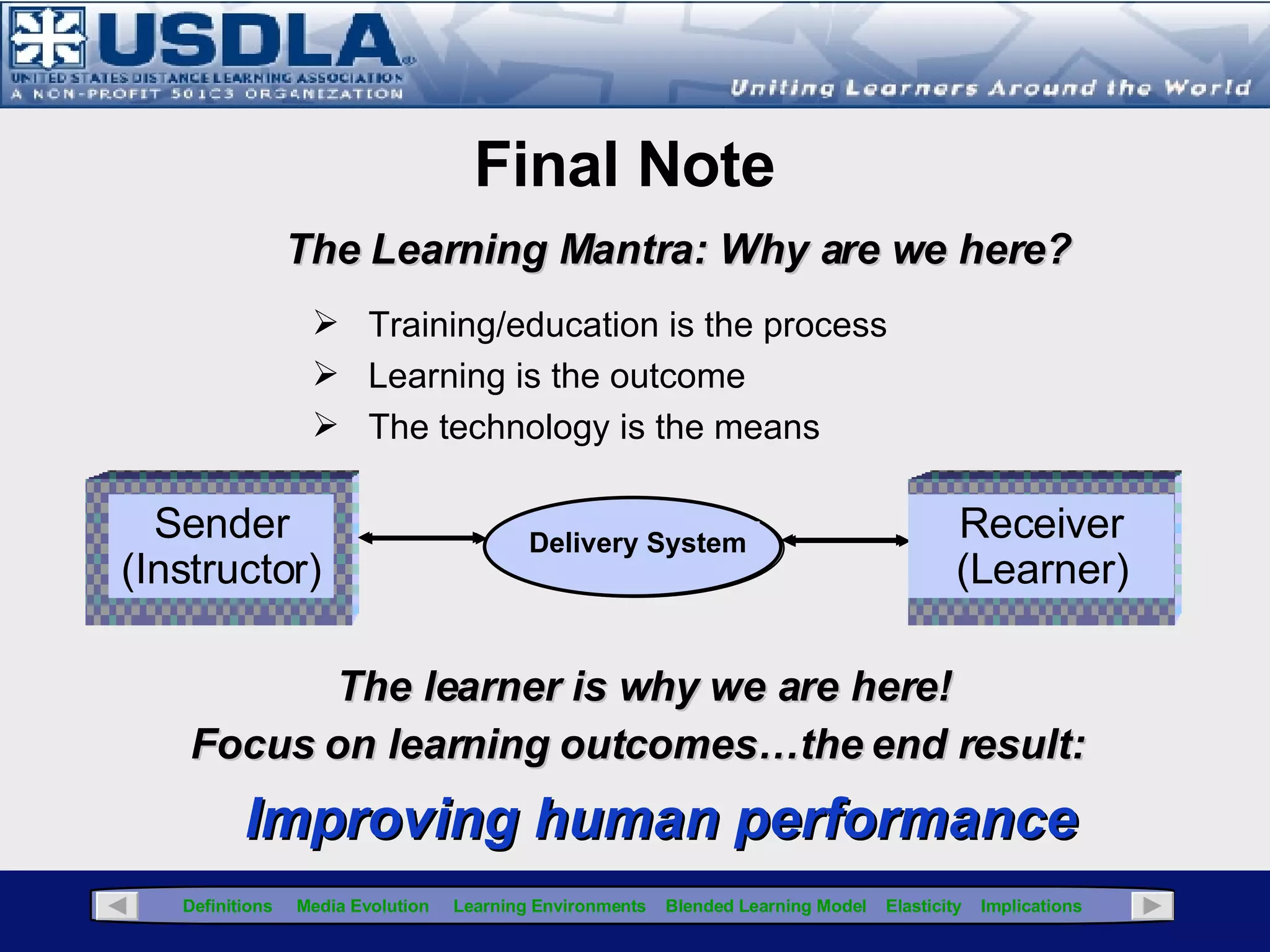 USDLA®
UNITED STATES DISTANCE LEARNING ASSOCIATION
A NON-PROFIT 501C3 ORGANIZATION

Uniting Learners Around the World

Final Note

The Learning Mantra: Why are we here?

➢ Training/education is the process
➢ Learning is the outcome
➢ The technology is the means

Sender (Instructor)

Delivery System

Receiver (Learner)

The learner is why we are here!
Focus on learning outcomes…the end result:

Improving human performance

Definitions Media Evolution Learning Environments Blended Learning Model Elasticity Implications